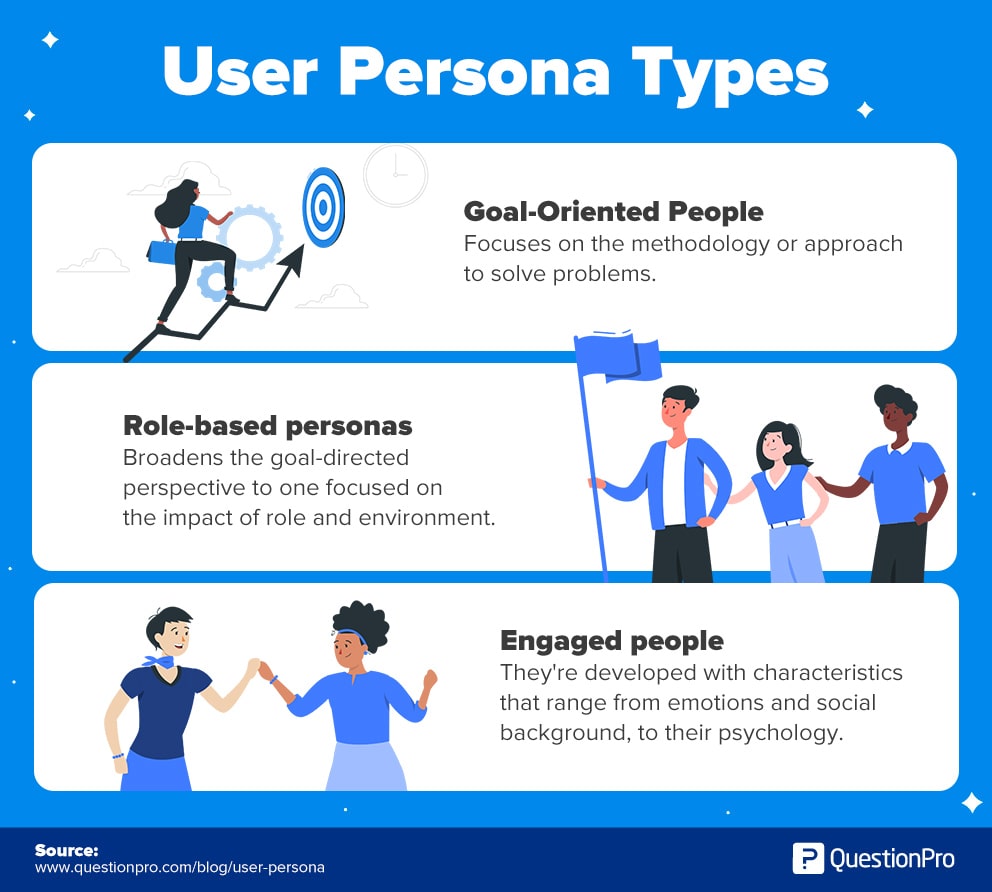 User Persona Types

Goal-Oriented People
Focuses on the methodology or approach to solve problems.

Role-based personas
Broadens the goal-directed perspective to one focused on the impact of role and environment.

Engaged people
They're developed with characteristics that range from emotions and social background, to their psychology.

Source:
www.questionpro.com/blog/user-persona

QuestionPro